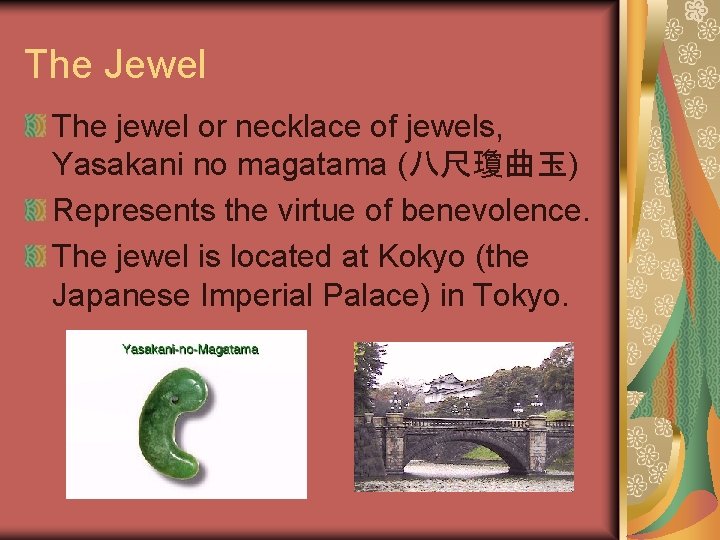 The Jewel

The jewel or necklace of jewels, Yasakani no magatama (八尺瓊曲玉)

Represents the virtue of benevolence.

The jewel is located at Kokyo (the Japanese Imperial Palace) in Tokyo.

Yasakani-no-Magatama